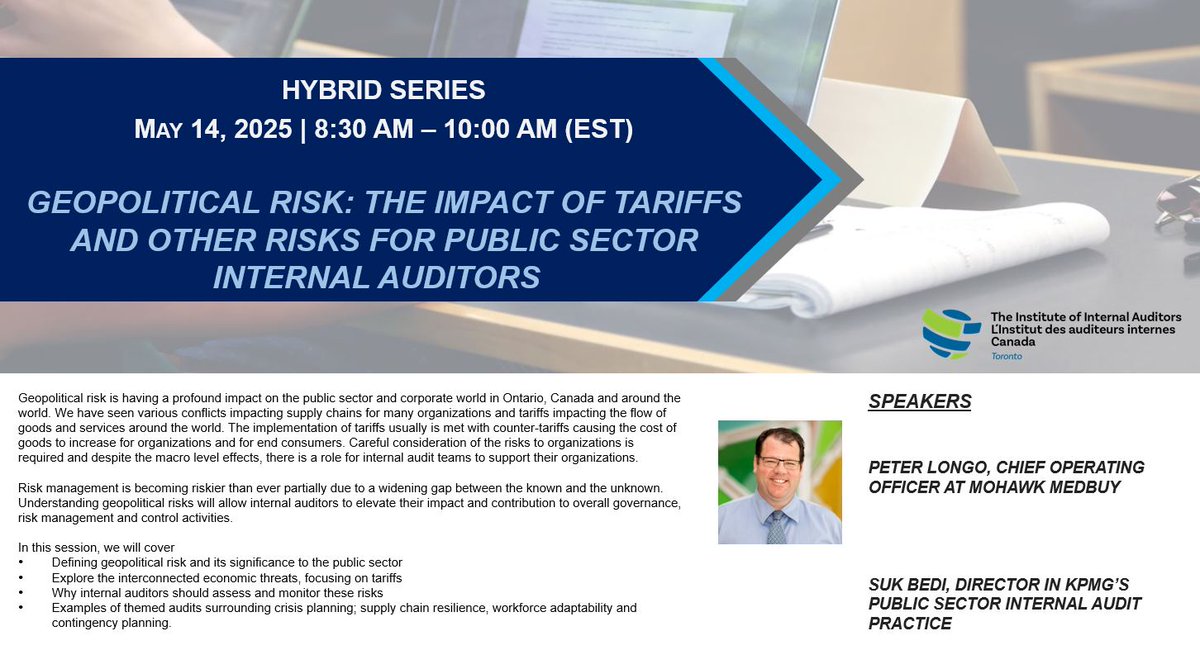 HYBRID SERIES

MAY 14, 2025 | 8:30 AM – 10:00 AM (EST)

GEOPOLITICAL RISK: THE IMPACT OF TARIFFS AND OTHER RISKS FOR PUBLIC SECTOR INTERNAL AUDITORS

The Institute of Internal Auditors
L'Institut des auditeurs internes
Canada
Toronto

Geopolitical risk is having a profound impact on the public sector and corporate world in Ontario, Canada and around the world. We have seen various conflicts impacting supply chains for many organizations and tariffs impacting the flow of goods and services around the world. The implementation of tariffs usually is met with counter-tariffs causing the cost of goods to increase for organizations and for end consumers. Careful consideration of the risks to organizations is required and despite the macro level effects, there is a role for internal audit teams to support their organizations.

Risk management is becoming riskier than ever partially due to a widening gap between the known and the unknown. Understanding geopolitical risks will allow internal auditors to elevate their impact and contribution to overall governance, risk management and control activities.

In this session, we will cover
• Defining geopolitical risk and its significance to the public sector
• Explore the interconnected economic threats, focusing on tariffs
• Why internal auditors should assess and monitor these risks
• Examples of themed audits surrounding crisis planning; supply chain resilience, workforce adaptability and contingency planning.

SPEAKERS

PETER LONGO, CHIEF OPERATING OFFICER AT MOHAWK MEDBUY

SUK BEDI, DIRECTOR IN KPMG'S PUBLIC SECTOR INTERNAL AUDIT PRACTICE